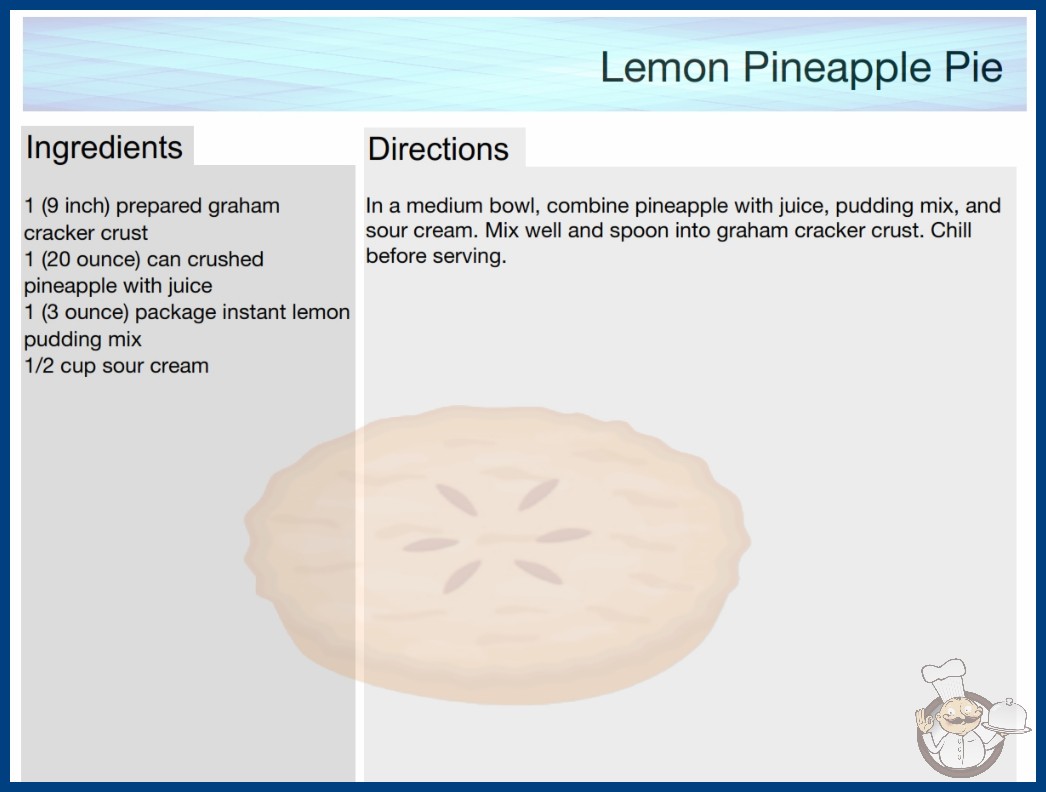 Lemon Pineapple Pie

Ingredients

1 (9 inch) prepared graham cracker crust
1 (20 ounce) can crushed pineapple with juice
1 (3 ounce) package instant lemon pudding mix
1/2 cup sour cream

Directions

In a medium bowl, combine pineapple with juice, pudding mix, and sour cream. Mix well and spoon into graham cracker crust. Chill before serving.